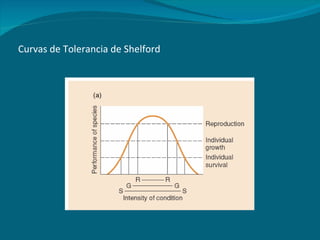 Curvas de Tolerancia de Shelford

(a)

Performance of species

Reproduction

Individual growth

Individual survival

R R
G G
S S

Intensity of condition